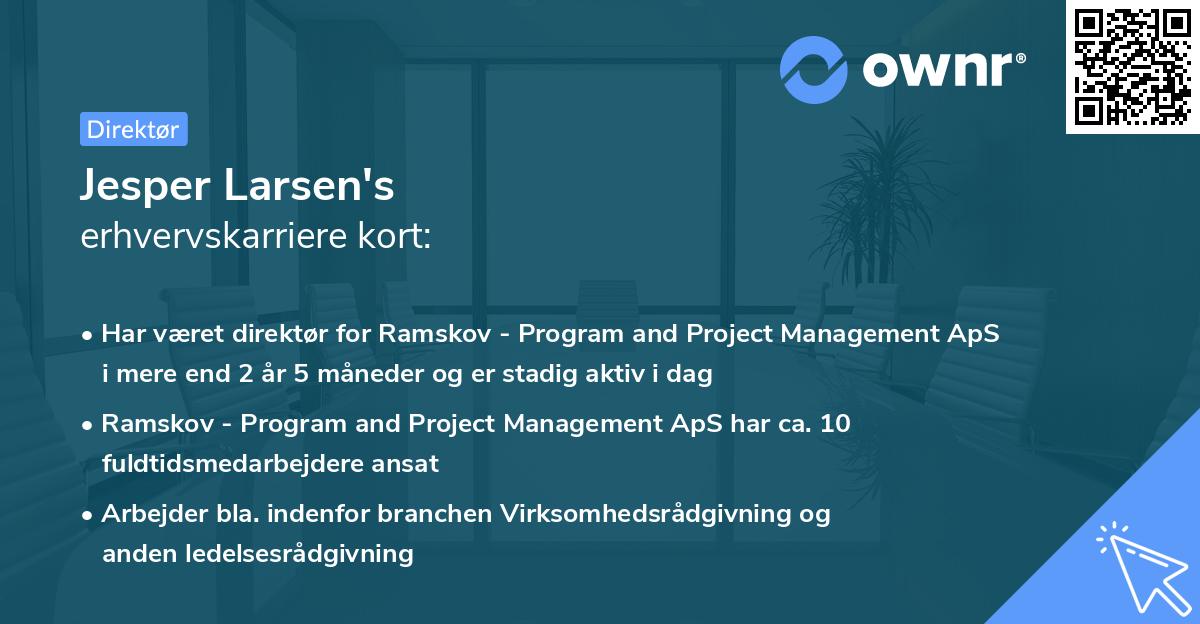 ownr®

Direktør

Jesper Larsen's
erhvervskarriere kort:

• Har været direktør for Ramskov - Program and Project Management ApS i mere end 2 år 5 måneder og er stadig aktiv i dag

• Ramskov - Program and Project Management ApS har ca. 10 fuldtidsmedarbejdere ansat

• Arbejder bla. indenfor branchen Virksomhedsrådgivning og anden ledelsesrådgivning